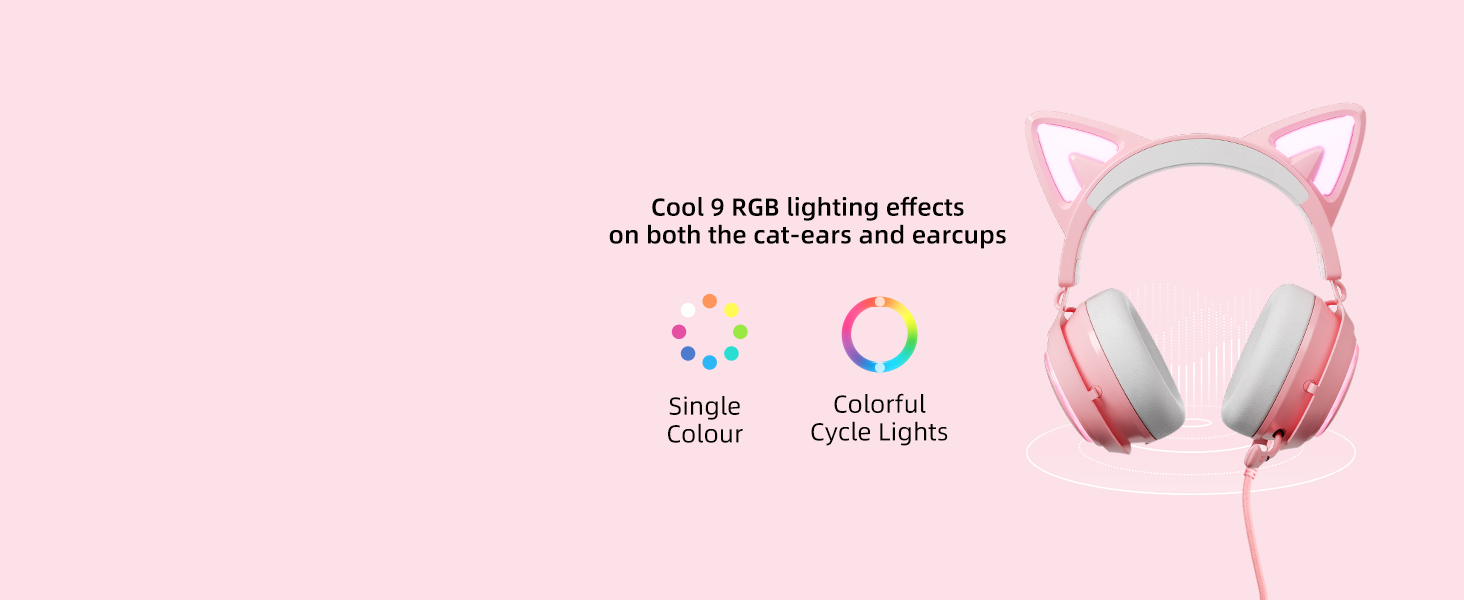 Cool 9 RGB lighting effects
on both the cat-ears and earcups

Single
Colour

Colorful
Cycle Lights